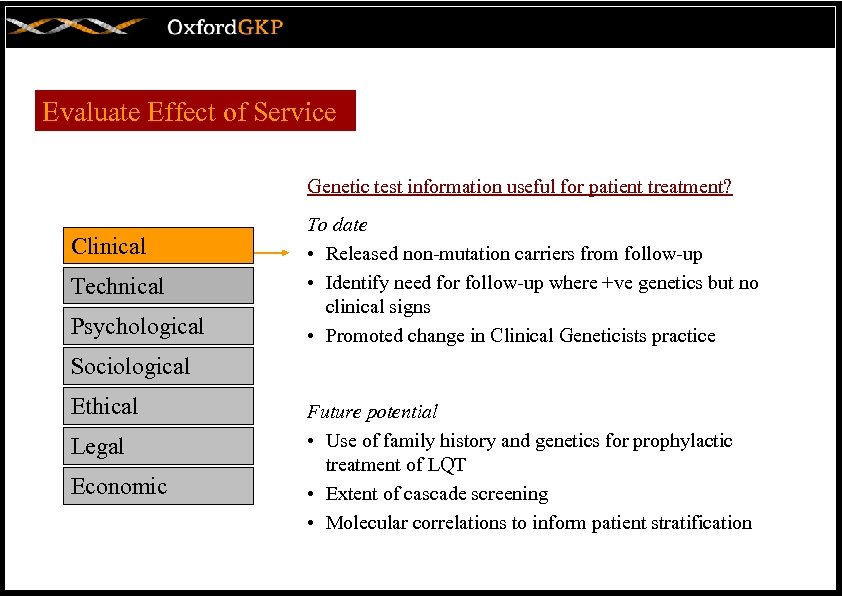 OxfordGKP

Evaluate Effect of Service

Clinical
Technical
Psychological
Sociological
Ethical
Legal
Economic

Genetic test information useful for patient treatment?

To date
• Released non-mutation carriers from follow-up
• Identify need for follow-up where +ve genetics but no clinical signs
• Promoted change in Clinical Geneticists practice

Future potential
• Use of family history and genetics for prophylactic treatment of LQT
• Extent of cascade screening
• Molecular correlations to inform patient stratification